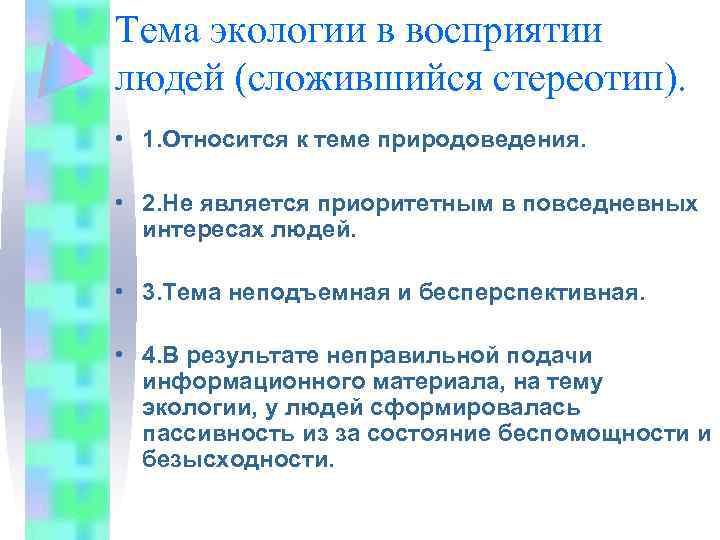 Тема экологии в восприятии людей (сложившийся стереотип).

• 1.Относится к теме природоведения.

• 2.Не является приоритетным в повседневных интересах людей.

• 3.Тема неподъемная и бесперспективная.

• 4.В результате неправильной подачи информационного материала, на тему экологии, у людей сформировалась пассивность из за состояние беспомощности и безысходности.